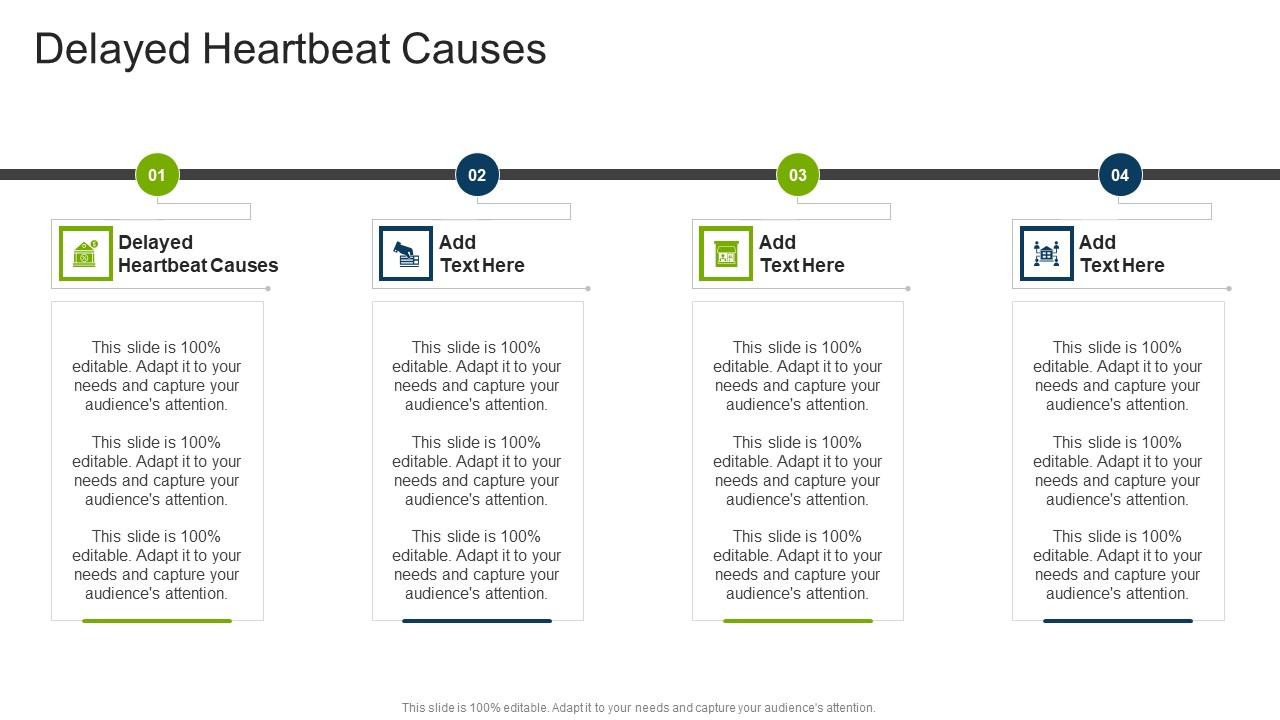 Delayed Heartbeat Causes

01

Delayed Heartbeat Causes

This slide is 100% editable. Adapt it to your needs and capture your audience's attention.

This slide is 100% editable. Adapt it to your needs and capture your audience's attention.

This slide is 100% editable. Adapt it to your needs and capture your audience's attention.

02

Add Text Here

This slide is 100% editable. Adapt it to your needs and capture your audience's attention.

This slide is 100% editable. Adapt it to your needs and capture your audience's attention.

This slide is 100% editable. Adapt it to your needs and capture your audience's attention.

03

Add Text Here

This slide is 100% editable. Adapt it to your needs and capture your audience's attention.

This slide is 100% editable. Adapt it to your needs and capture your audience's attention.

This slide is 100% editable. Adapt it to your needs and capture your audience's attention.

04

Add Text Here

This slide is 100% editable. Adapt it to your needs and capture your audience's attention.

This slide is 100% editable. Adapt it to your needs and capture your audience's attention.

This slide is 100% editable. Adapt it to your needs and capture your audience's attention.

This slide is 100% editable. Adapt it to your needs and capture your audience's attention.